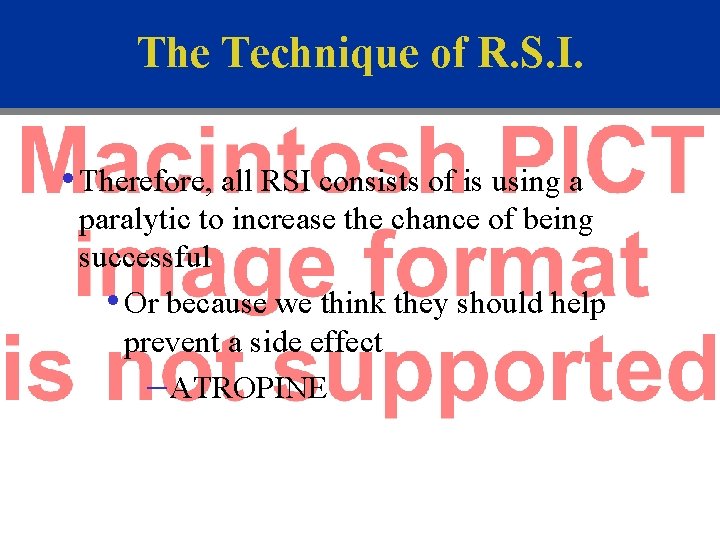 The Technique of R.S.I.

Macintosh PICT image format is not supported

• Therefore, all RSI consists of is using a paralytic to increase the chance of being successful

• Or because we think they should help prevent a side effect

– ATROPINE